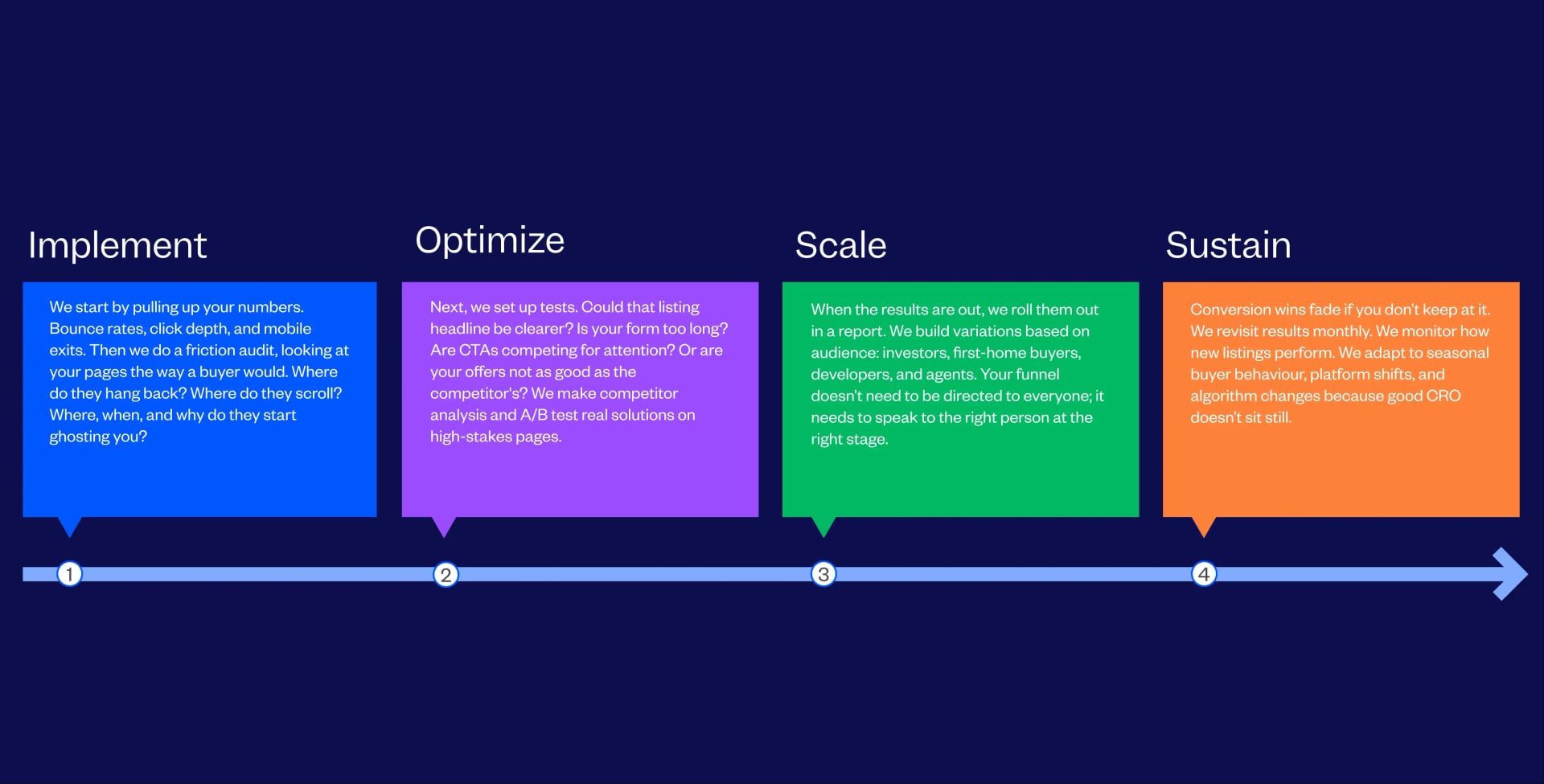 Implement

We start by pulling up your numbers. Bounce rates, click depth, and mobile exits. Then we do a friction audit, looking at your pages the way a buyer would. Where do they hang back? Where do they scroll? Where, when, and why do they start ghosting you?

Optimize

Next, we set up tests. Could that listing headline be clearer? Is your form too long? Are CTAs competing for attention? Or are your offers not as good as the competitor's? We make competitor analysis and A/B test real solutions on high-stakes pages.

Scale

When the results are out, we roll them out in a report. We build variations based on audience: investors, first-home buyers, developers, and agents. Your funnel doesn't need to be directed to everyone; it needs to speak to the right person at the right stage.

Sustain

Conversion wins fade if you don't keep at it. We revisit results monthly. We monitor how new listings perform. We adapt to seasonal buyer behaviour, platform shifts, and algorithm changes because good CRO doesn't sit still.

1

2

3

4